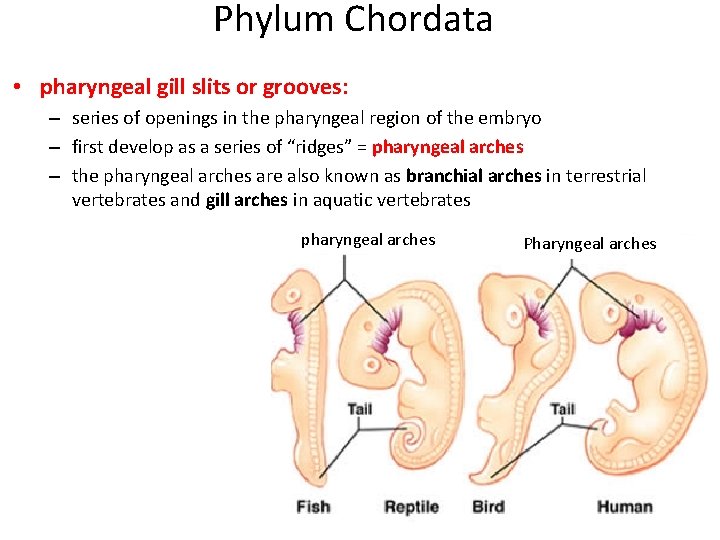 Phylum Chordata

• pharyngeal gill slits or grooves:
– series of openings in the pharyngeal region of the embryo
– first develop as a series of “ridges” = pharyngeal arches
– the pharyngeal arches are also known as branchial arches in terrestrial vertebrates and gill arches in aquatic vertebrates

pharyngeal arches

Pharyngeal arches

Tail

Tail

Fish

Reptile

Bird

Human